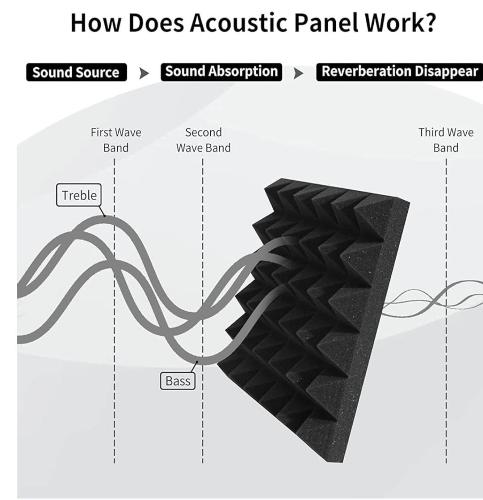 How Does Acoustic Panel Work?

Sound Source

Sound Absorption

Reverberation Disappear

First Wave Band

Second Wave Band

Third Wave Band

Treble

Bass